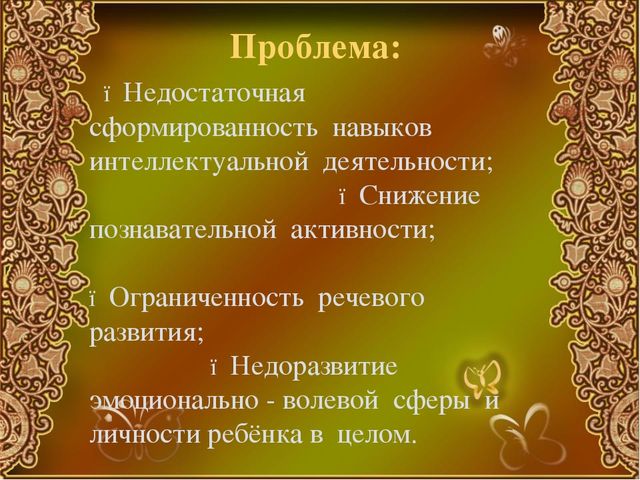 Проблема:

ї Недостаточная сформированность навыков интеллектуальной деятельности;

ї Снижение познавательной активности;

ї Ограниченность речевого развития;

ї Недоразвитие эмоционально - волевой сферы и личности ребёнка в целом.